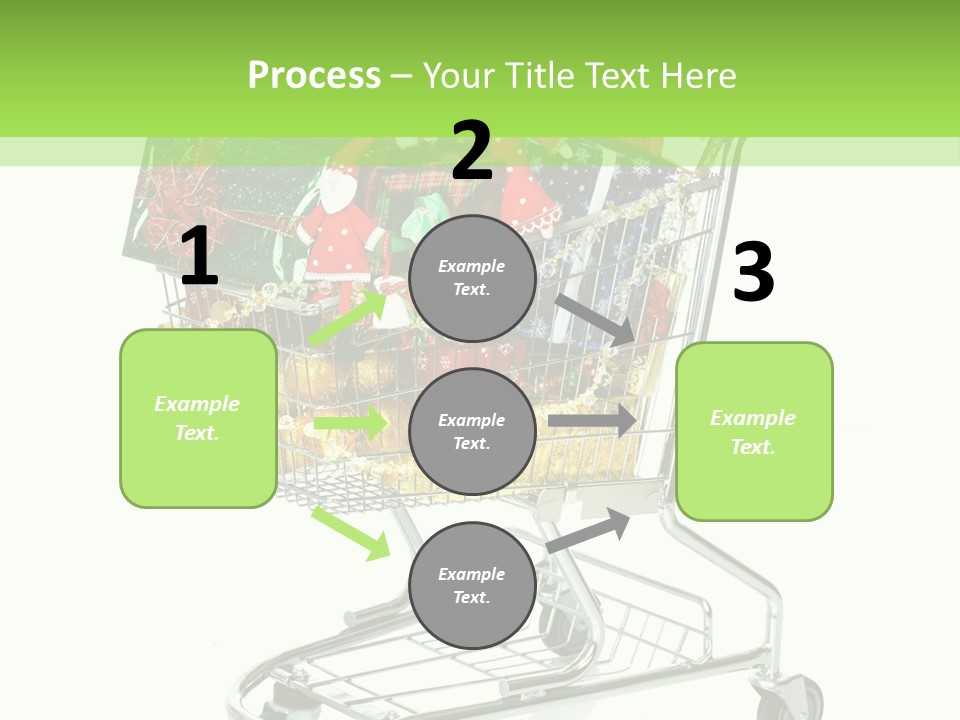 Process – Your Title Text Here

1

Example Text.

2

Example Text.

Example Text.

Example Text.

3

Example Text.